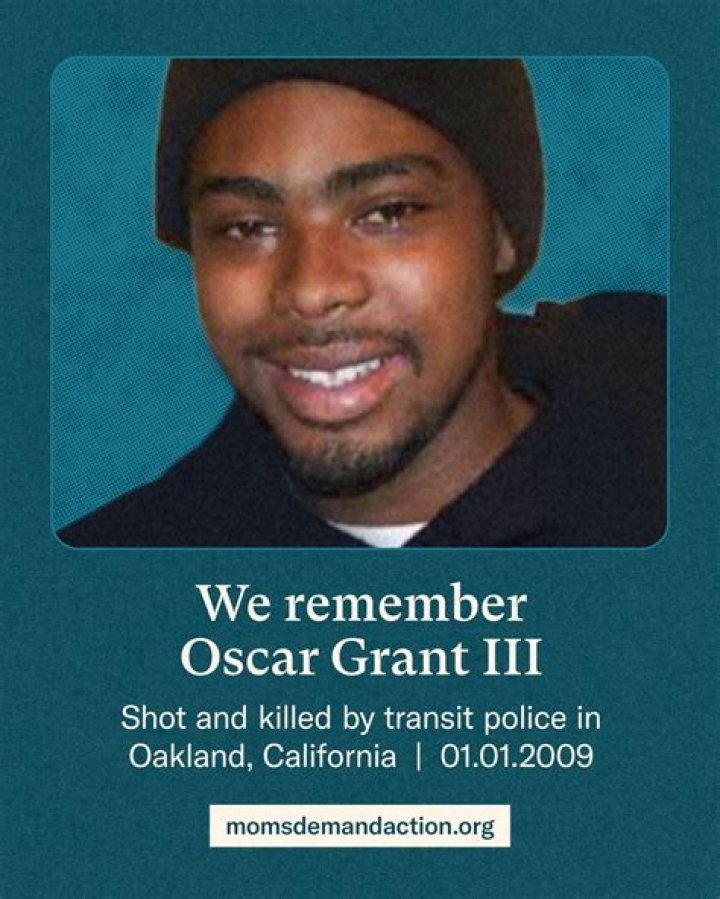 We remember Oscar Grant III

Shot and killed by transit police in Oakland, California | 01.01.2009

momsdemandaction.org